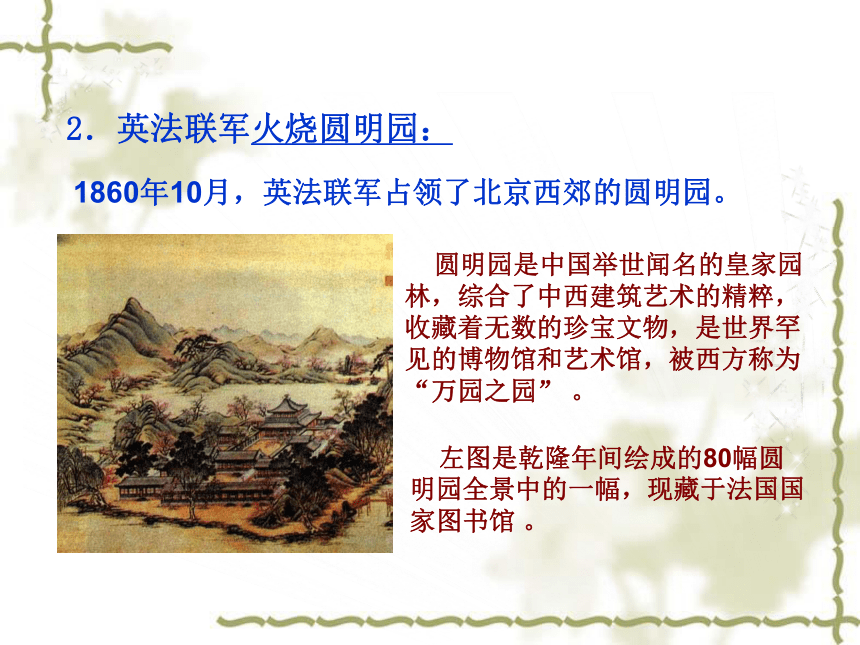 2．英法联军火烧圆明园：

1860年10月，英法联军占领了北京西郊的圆明园。

圆明园是中国举世闻名的皇家园林，综合了中西建筑艺术的精粹，收藏着无数的珍宝文物，是世界罕见的博物馆和艺术馆，被西方称为“万园之园”。

左图是乾隆年间绘成的80幅圆明园全景中的一幅，现藏于法国国家图书馆。